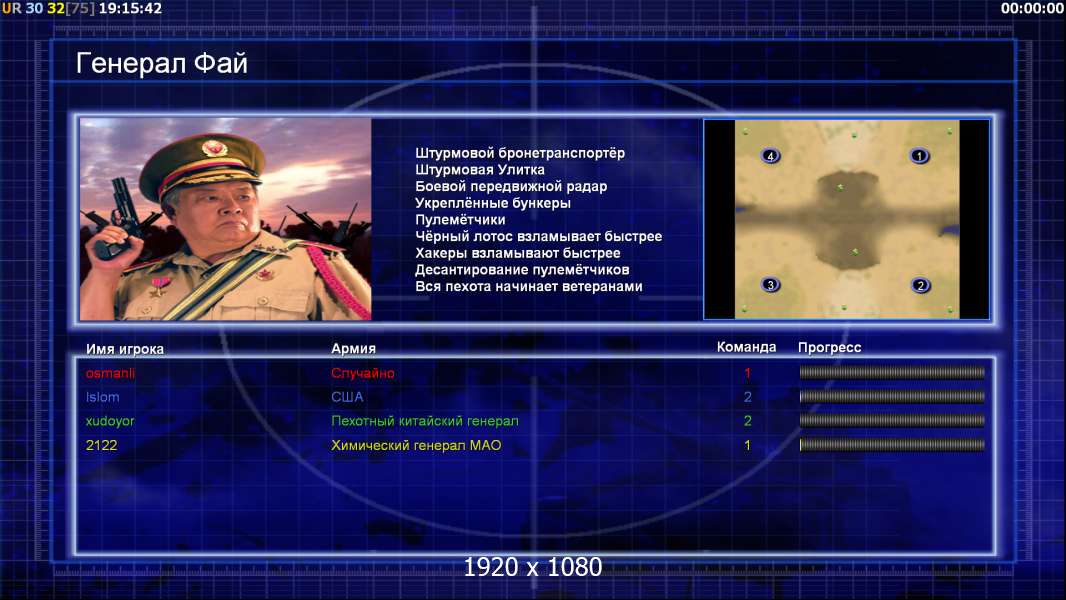 UR 30 32[75] 19:15:42

00:00:00

Генерал Фай

Штурмовой бронетранспортёр
Штурмовая Улитка
Боевой передвижной радар
Укреплённые бункеры
Пулемётчики
Чёрный лотос взламывает быстрее
Хакеры взламывают быстрее
Десантирование пулемётчиков
Вся пехота начинает ветеранами

4
1
3
2

| Имя игрока | Армия | Команда | Прогресс |
|---|---|---|---|
| osmanli | Случайно | 1 | |
| Islom | США | 2 | |
| xudoyor | Пехотный китайский генерал | 2 | |
| 2122 | Химический генерал МАО | 1 | |

1920 x 1080